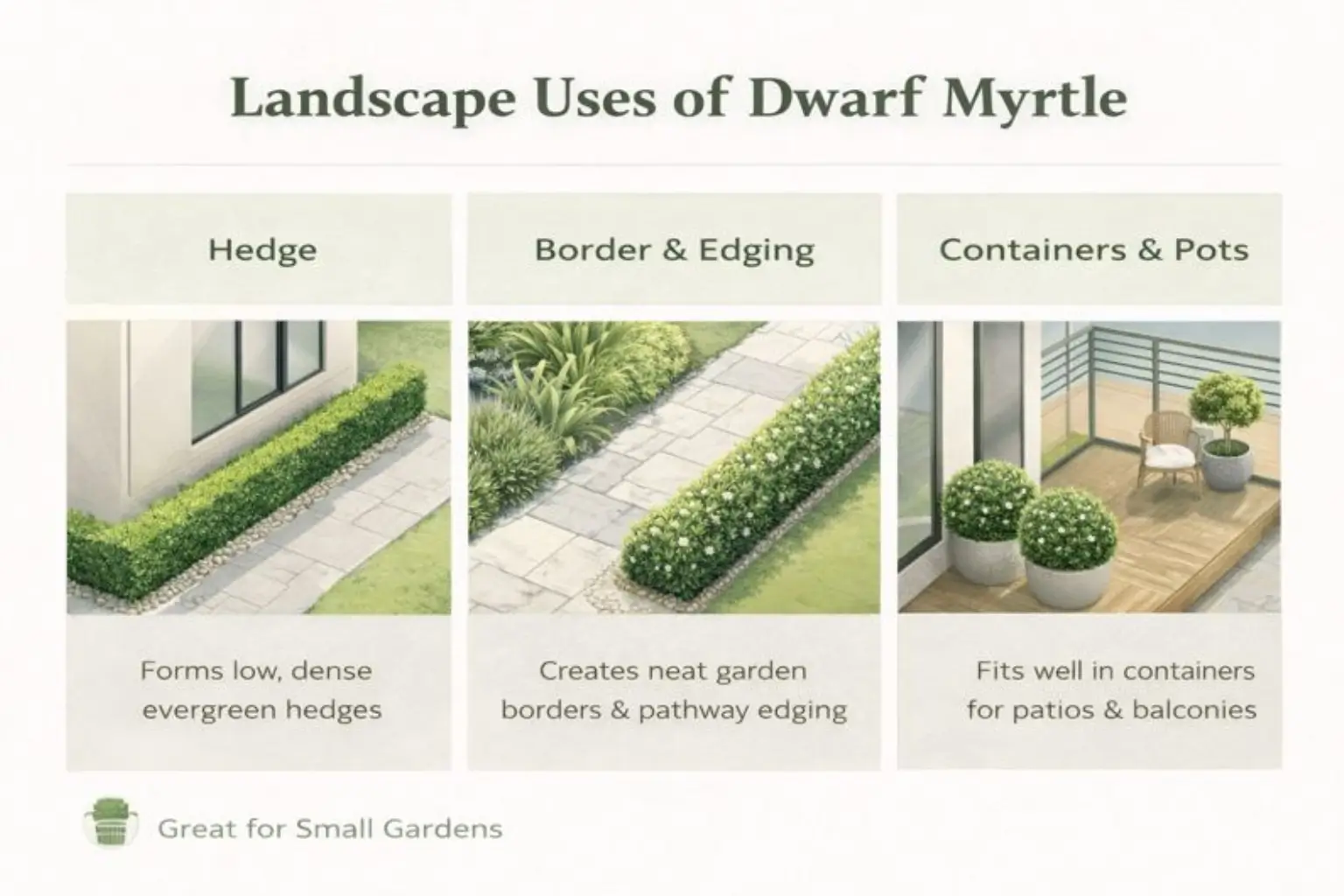 Landscape Uses of Dwarf Myrtle

Hedge

Forms low, dense evergreen hedges

Border & Edging

Creates neat garden borders & pathway edging

Containers & Pots

Fits well in containers for patios & balconies

Great for Small Gardens